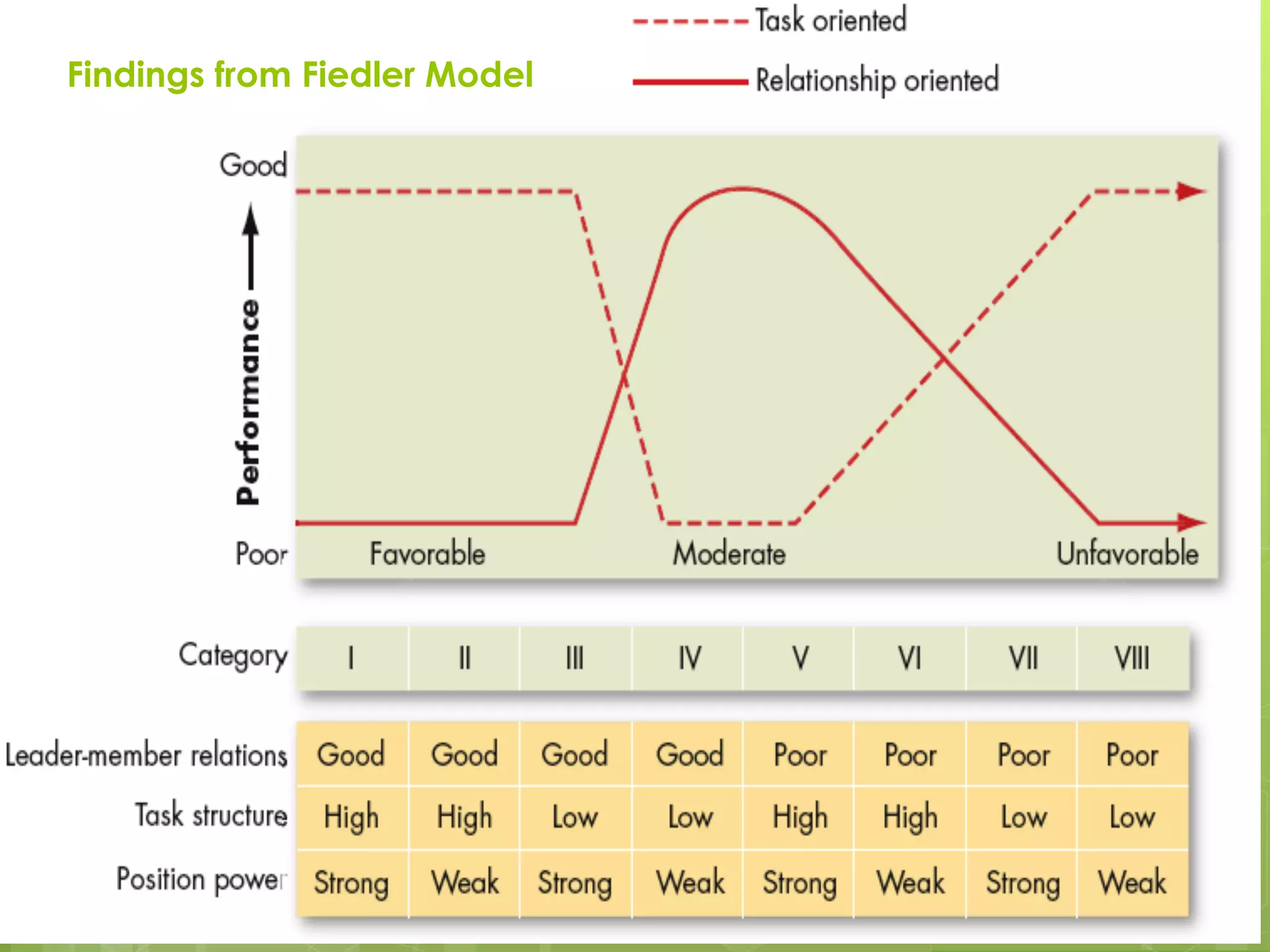 Findings from Fiedler Model

Task oriented
Relationship oriented

Good
Performance
Poor
Favorable
Moderate
Unfavorable

| Category | I | II | III | IV | V | VI | VII | VIII |
|---|---|---|---|---|---|---|---|---|
| Leader-member relations | Good | Good | Good | Good | Poor | Poor | Poor | Poor |
| Task structure | High | High | Low | Low | High | High | Low | Low |
| Position power | Strong | Weak | Strong | Weak | Strong | Weak | Strong | Weak |